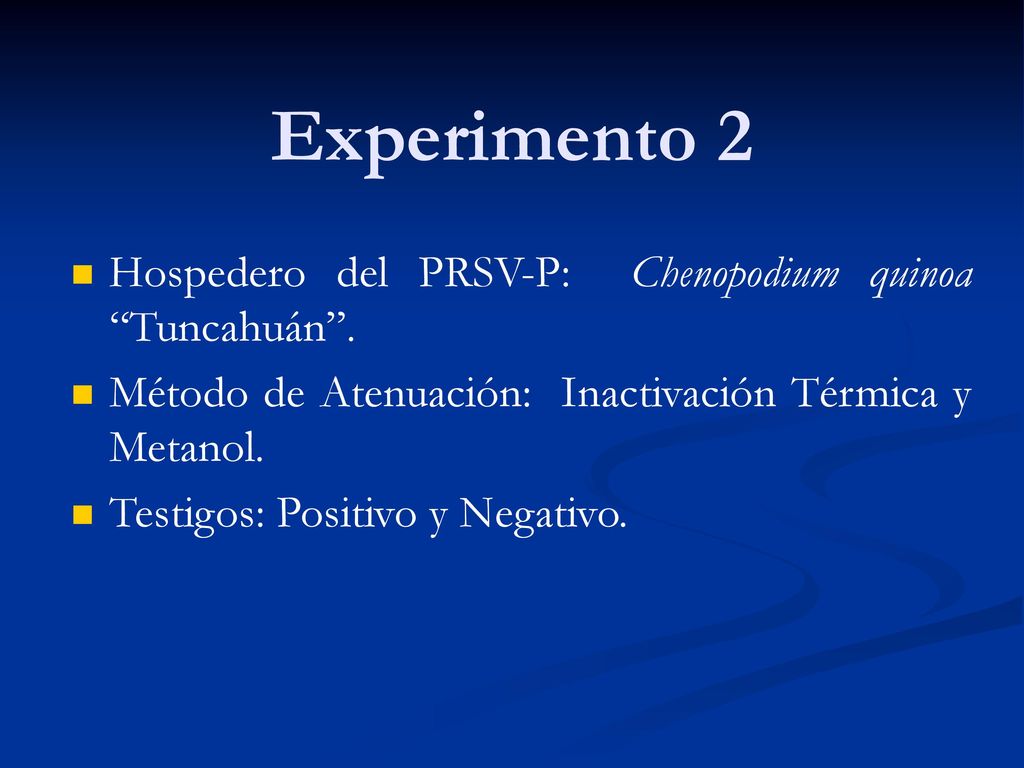 Experimento 2

Hospedero del PRSV-P: Chenopodium quinoa “Tuncahuán”.

Método de Atenuación: Inactivación Térmica y Metanol.

Testigos: Positivo y Negativo.